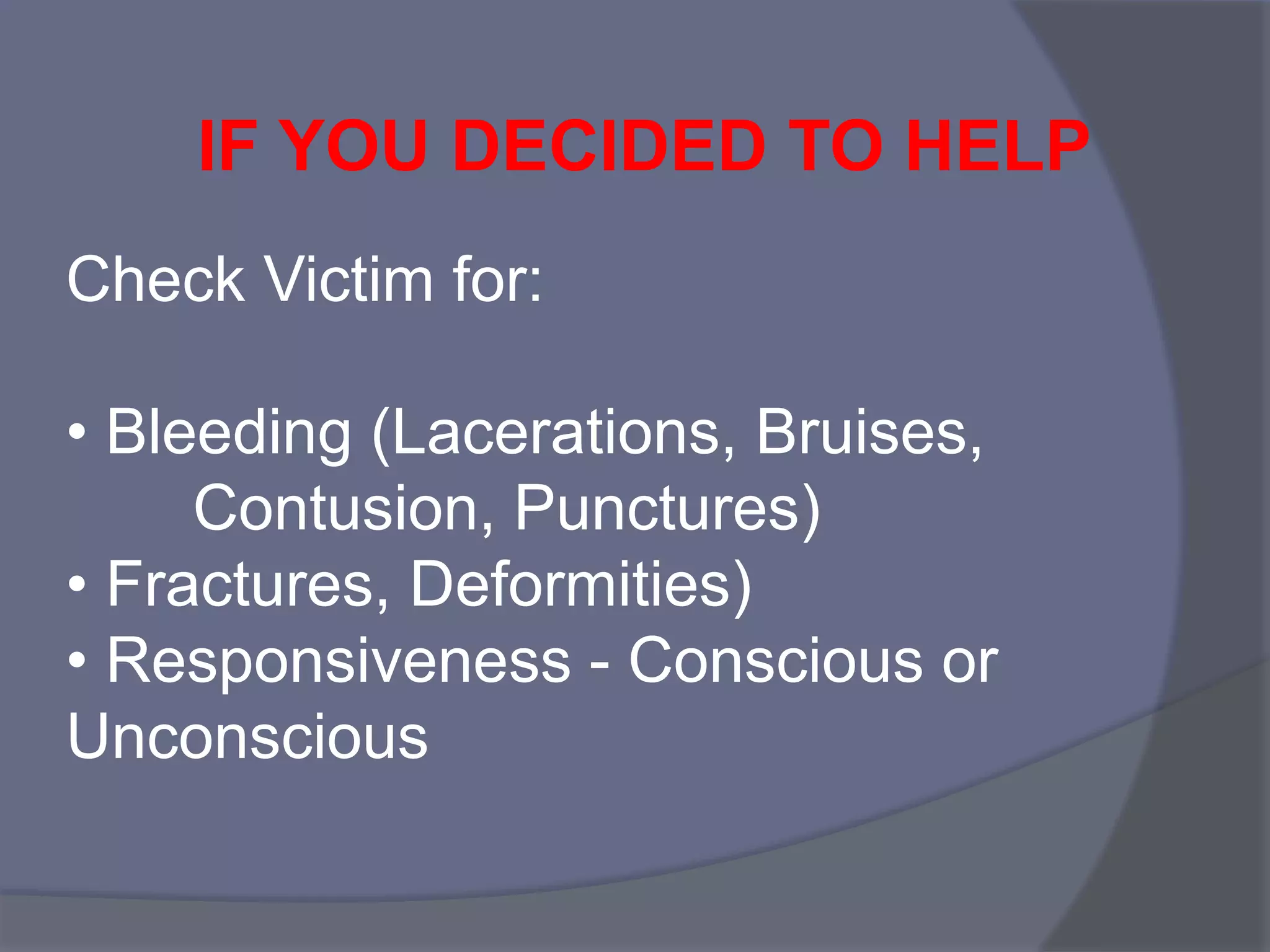 IF YOU DECIDED TO HELP

Check Victim for:

• Bleeding (Lacerations, Bruises, Contusion, Punctures)
• Fractures, Deformities)
• Responsiveness - Conscious or Unconscious